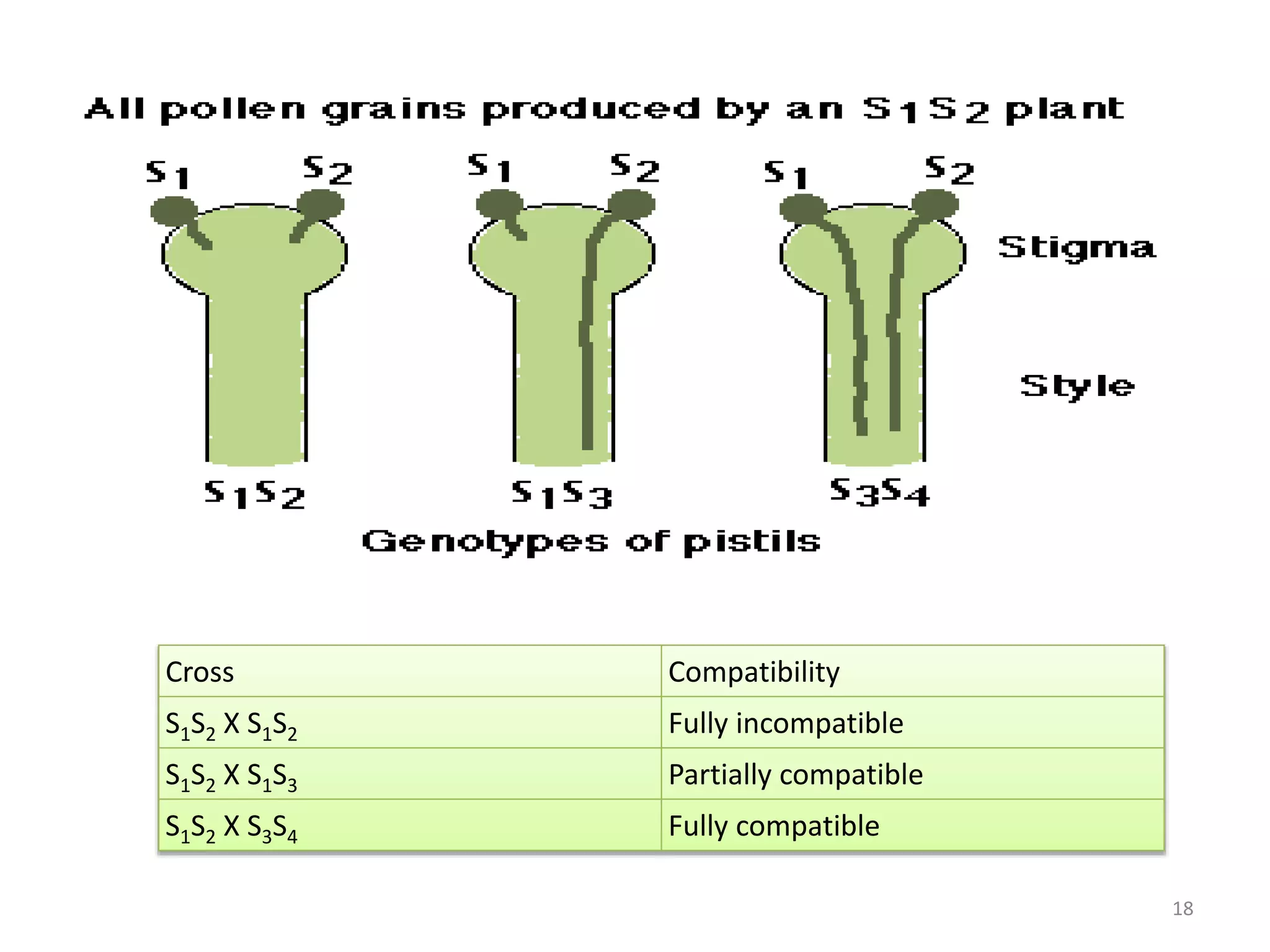 All pollen grains produced by an $S_1S_2$ plant

$S_1$ $S_2$ $S_1$ $S_2$ $S_1$ $S_2$

Stigma

Style

$S_1S_2$ $S_1S_3$ $S_3S_4$

Genotypes of pistils

| Cross | Compatibility |
|---|---|
| $S_1S_2$ X $S_1S_2$ | Fully incompatible |
| $S_1S_2$ X $S_1S_3$ | Partially compatible |
| $S_1S_2$ X $S_3S_4$ | Fully compatible |

18